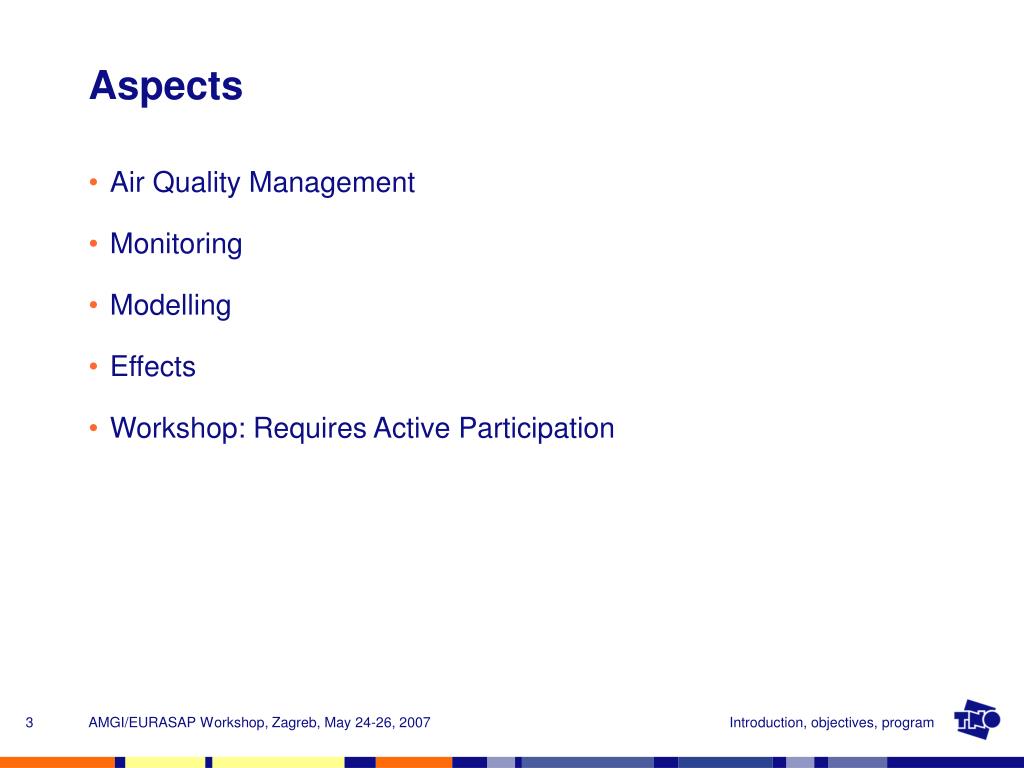 Aspects

• Air Quality Management
• Monitoring
• Modelling
• Effects
• Workshop: Requires Active Participation

3 AMGI/EURASAP Workshop, Zagreb, May 24-26, 2007 Introduction, objectives, program

TNO